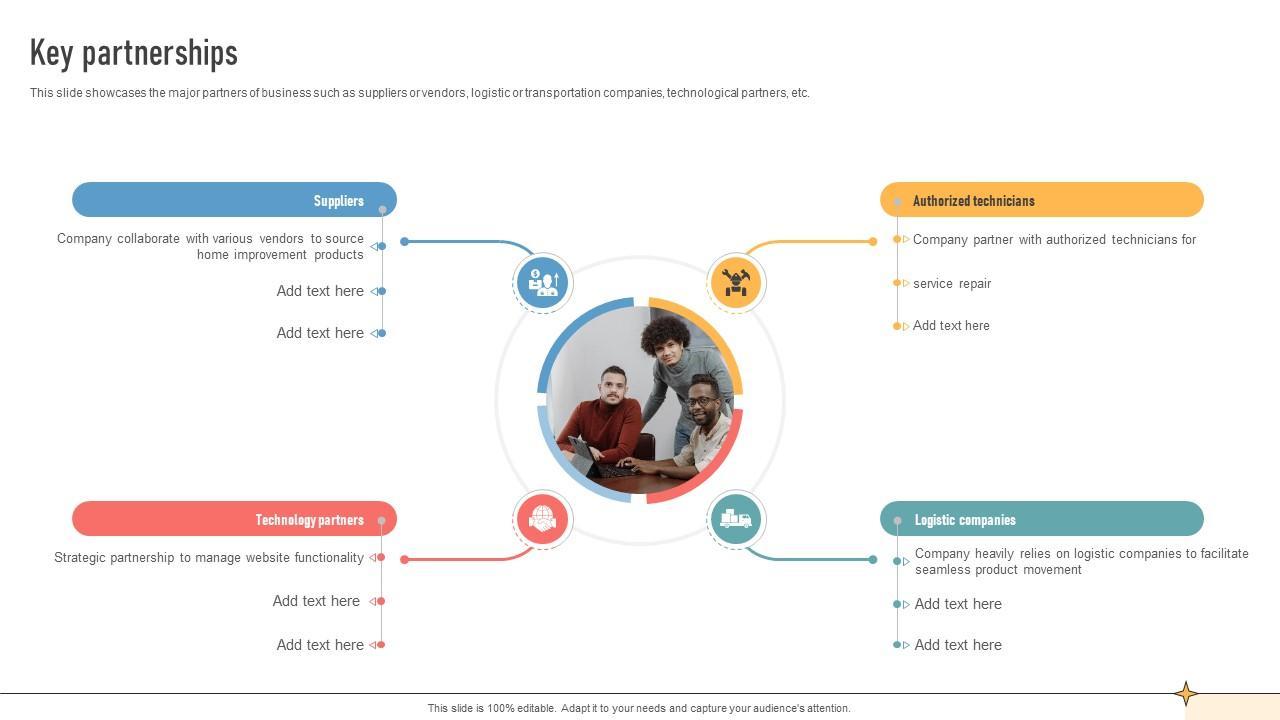 Key partnerships

This slide showcases the major partners of business such as suppliers or vendors, logistic or transportation companies, technological partners, etc.

Suppliers

Company collaborate with various vendors to source home improvement products

Add text here

Add text here

Authorized technicians

Company partner with authorized technicians for

service repair

Add text here

Technology partners

Strategic partnership to manage website functionality

Add text here

Add text here

Logistic companies

Company heavily relies on logistic companies to facilitate seamless product movement

Add text here

Add text here

This slide is 100% editable. Adapt it to your needs and capture your audience's attention.